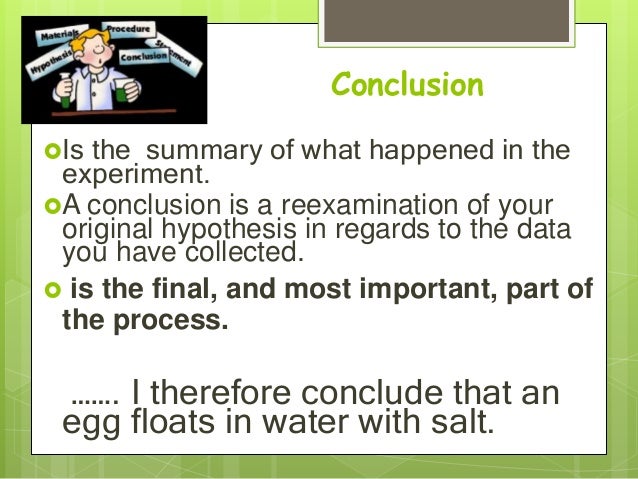 Materials
Procedure
Hypothesis
Conclusion
Statement

Conclusion

Is the summary of what happened in the experiment.

A conclusion is a reexamination of your original hypothesis in regards to the data you have collected.

is the final, and most important, part of the process.

....... I therefore conclude that an egg floats in water with salt.